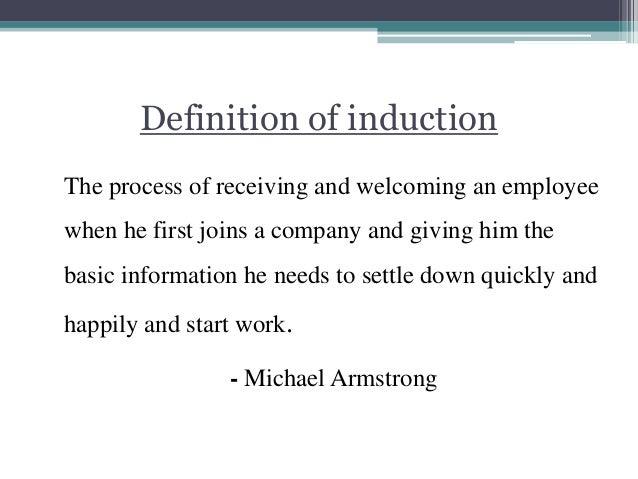 Definition of induction

The process of receiving and welcoming an employee when he first joins a company and giving him the basic information he needs to settle down quickly and happily and start work.

- Michael Armstrong